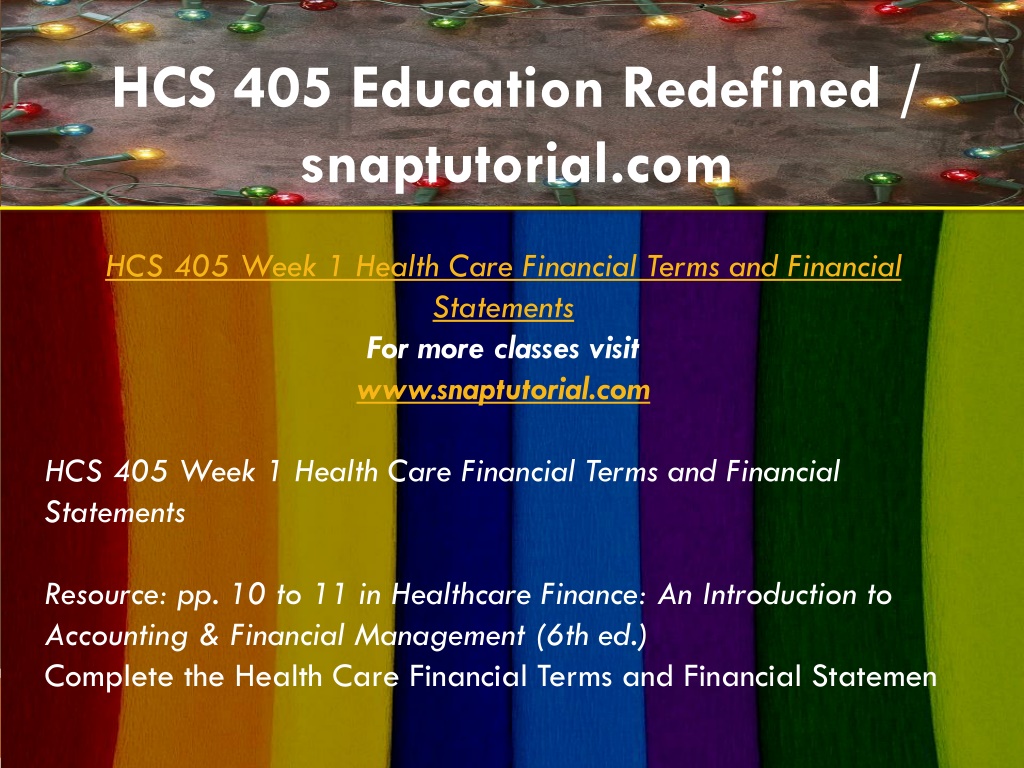 HCS 405 Education Redefined / snaptutorial.com

HCS 405 Week 1 Health Care Financial Terms and Financial Statements
For more classes visit
www.snaptutorial.com

HCS 405 Week 1 Health Care Financial Terms and Financial Statements

Resource: pp. 10 to 11 in Healthcare Finance: An Introduction to Accounting & Financial Management (6th ed.)
Complete the Health Care Financial Terms and Financial Statemen